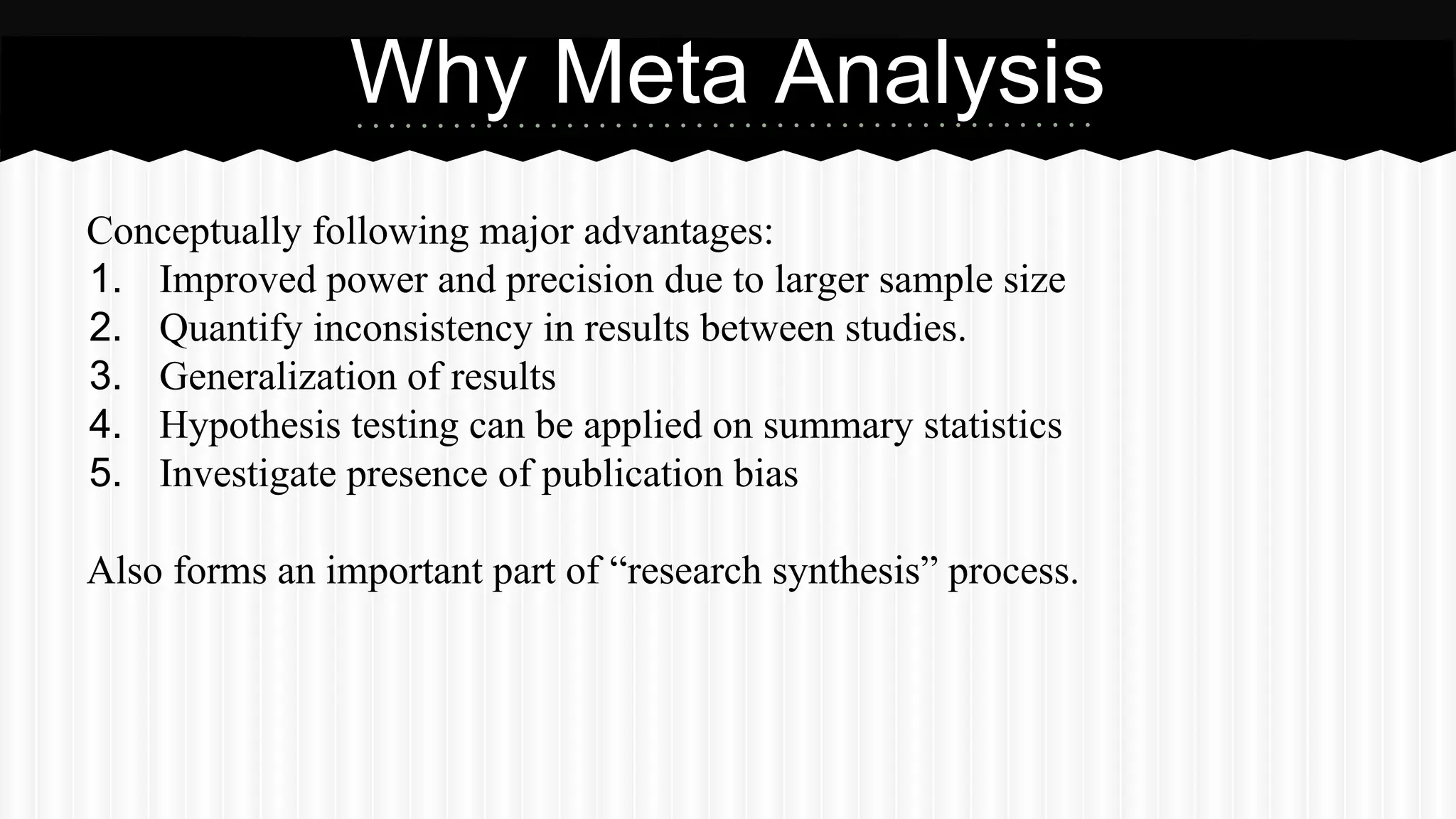 Why Meta Analysis

Conceptually following major advantages:
1. Improved power and precision due to larger sample size
2. Quantify inconsistency in results between studies.
3. Generalization of results
4. Hypothesis testing can be applied on summary statistics
5. Investigate presence of publication bias

Also forms an important part of “research synthesis” process.